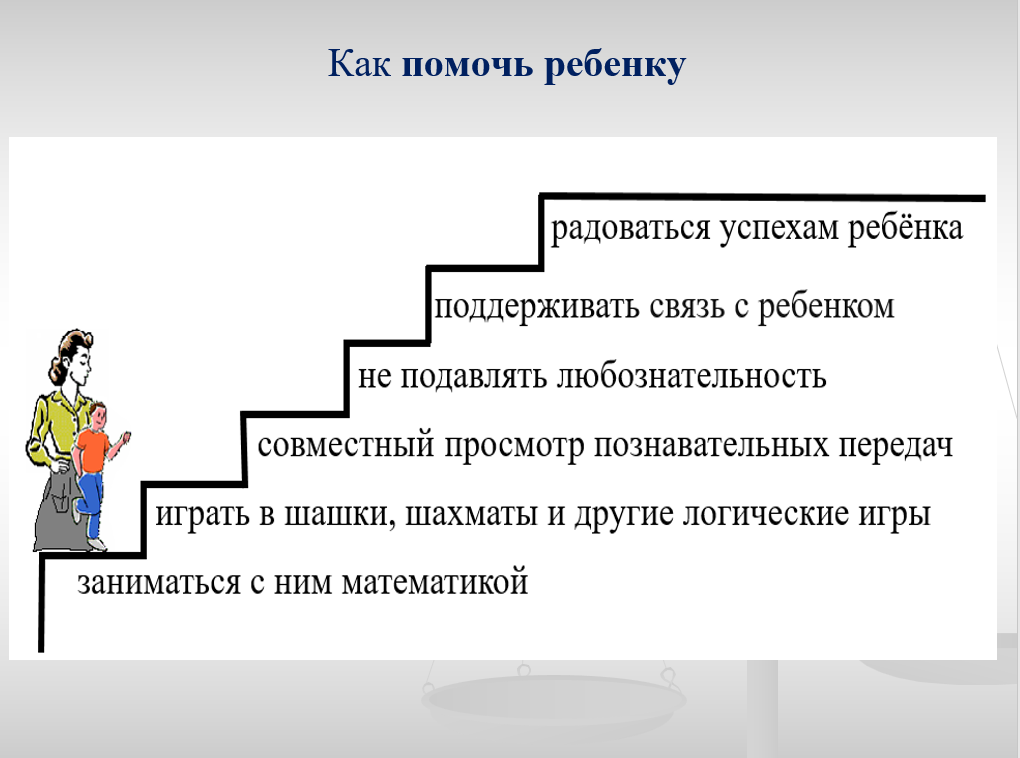 Как помочь ребенку

радоваться успехам ребёнка

поддерживать связь с ребенком

не подавлять любознательность

совместный просмотр познавательных передач

играть в шашки, шахматы и другие логические игры

заниматься с ним математикой